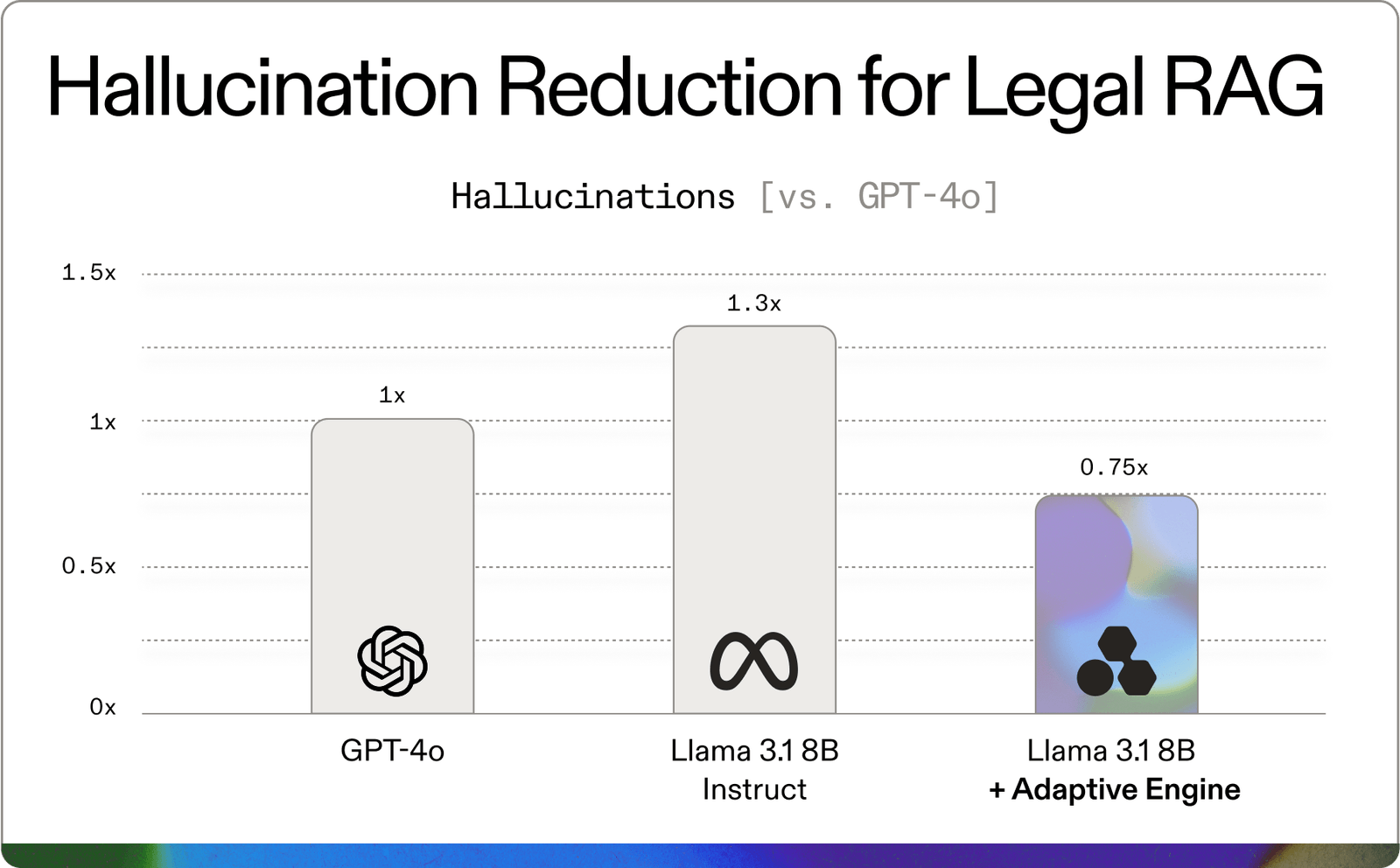 Hallucination Reduction for Legal RAG

Hallucinations [vs. GPT-4o]

1.5x
1x
0.5x
0x

1x
1.3x
0.75x

GPT-4o
Llama 3.1 8B Instruct
Llama 3.1 8B + Adaptive Engine